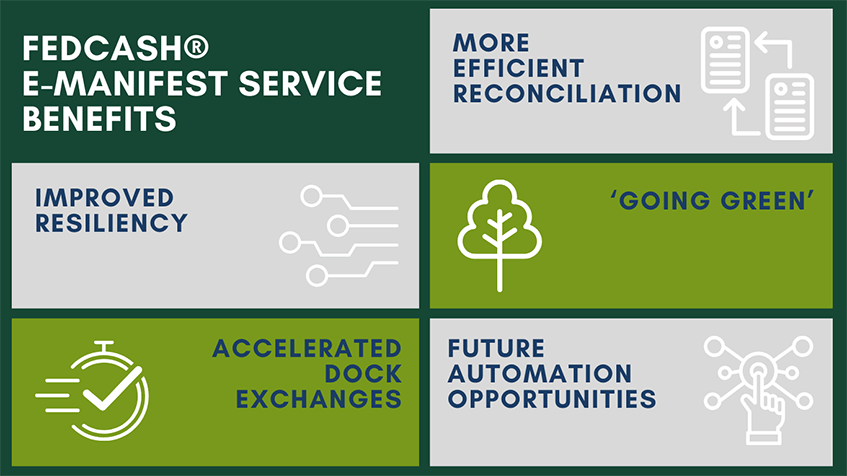 FEDCASH®
E-MANIFEST SERVICE
BENEFITS

MORE
EFFICIENT
RECONCILIATION

IMPROVED
RESILIENCY

'GOING GREEN'

ACCELERATED
DOCK
EXCHANGES

FUTURE
AUTOMATION
OPPORTUNITIES